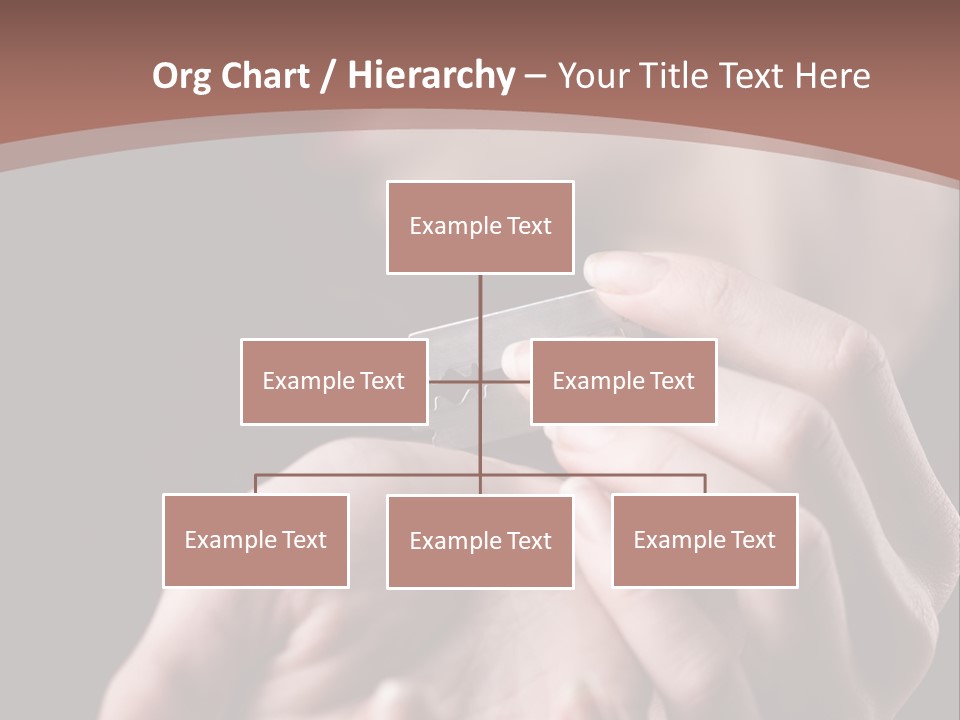 Org Chart / Hierarchy – Your Title Text Here

Example Text

Example Text

Example Text

Example Text

Example Text

Example Text